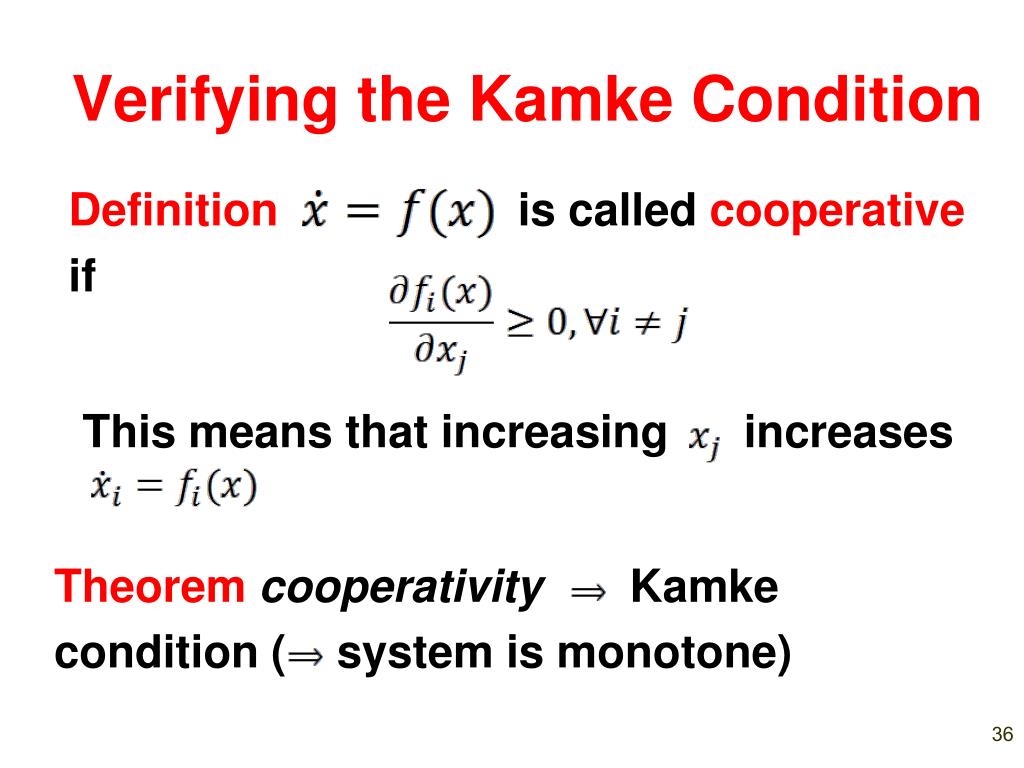 Verifying the Kamke Condition

Definition $\dot{x} = f(x)$ is called cooperative if

$\frac{\partial f_i(x)}{\partial x_j} \geq 0, \forall i \neq j$

This means that increasing $x_j$ increases $\dot{x}_i = f_i(x)$

Theorem cooperativity $\Rightarrow$ Kamke condition ($\Rightarrow$ system is monotone)

36